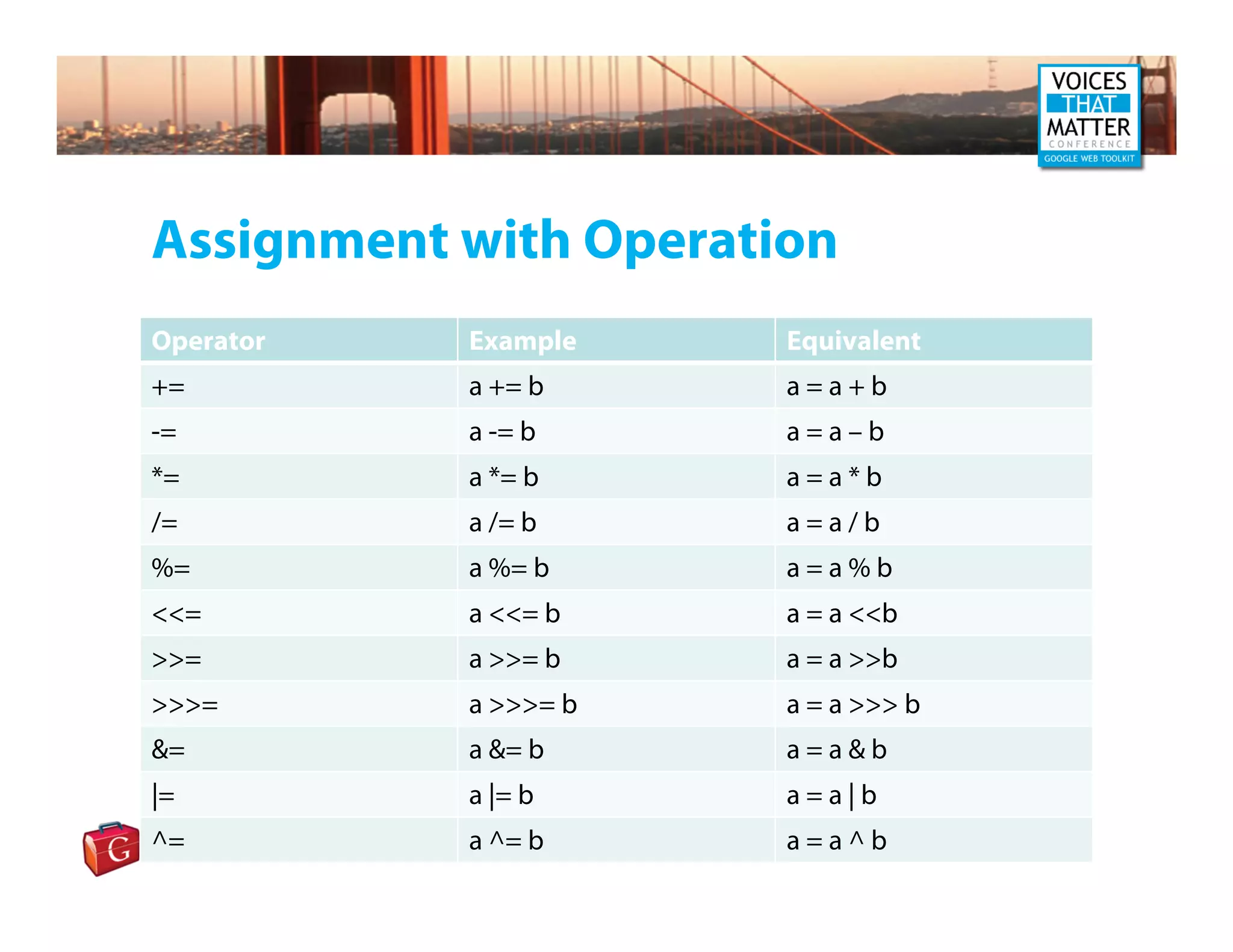 VOICES THAT MATTER CONFERENCE GOOGLE WEB TOOLKIT

Assignment with Operation

| Operator | Example | Equivalent |
|---|---|---|
| += | a += b | a = a + b |
| -= | a -= b | a = a – b |
| *= | a *= b | a = a * b |
| /= | a /= b | a = a / b |
| %= | a %= b | a = a % b |
| <<= | a <<= b | a = a <<b |
| >>= | a >>= b | a = a >>b |
| >>>= | a >>>= b | a = a >>> b |
| &= | a &= b | a = a & b |
| \|= | a \|= b | a = a \| b |
| ^= | a ^= b | a = a ^ b |

G